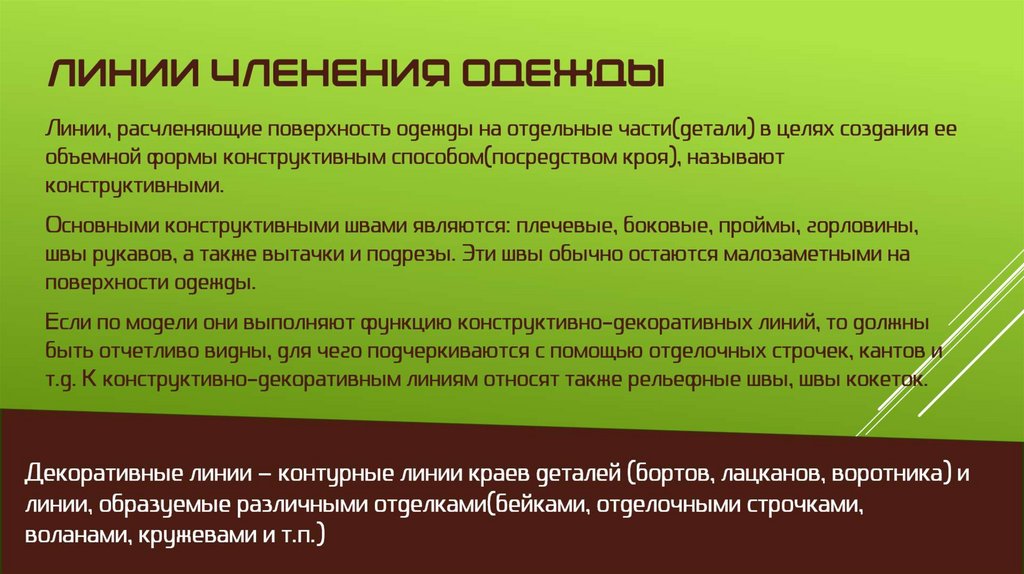 ЛИНИИ ЧЛЕНЕНИЯ ОДЕЖДЫ

Линии, расчленяющие поверхность одежды на отдельные части(детали) в целях создания ее объемной формы конструктивным способом(посредством кроя), называют конструктивными.

Основными конструктивными швами являются: плечевые, боковые, проймы, горловины, швы рукавов, а также вытачки и подрезы. Эти швы обычно остаются малозаметными на поверхности одежды.

Если по модели они выполняют функцию конструктивно-декоративных линий, то должны быть отчетливо видны, для чего подчеркиваются с помощью отделочных строчек, кантов и т.д. К конструктивно-декоративным линиям относят также рельефные швы, швы кокеток.

Декоративные линии – контурные линии краев деталей (бортов, лацканов, воротника) и линии, образуемые различными отделками(бейками, отделочными строчками, воланами, кружевами и т.п.)